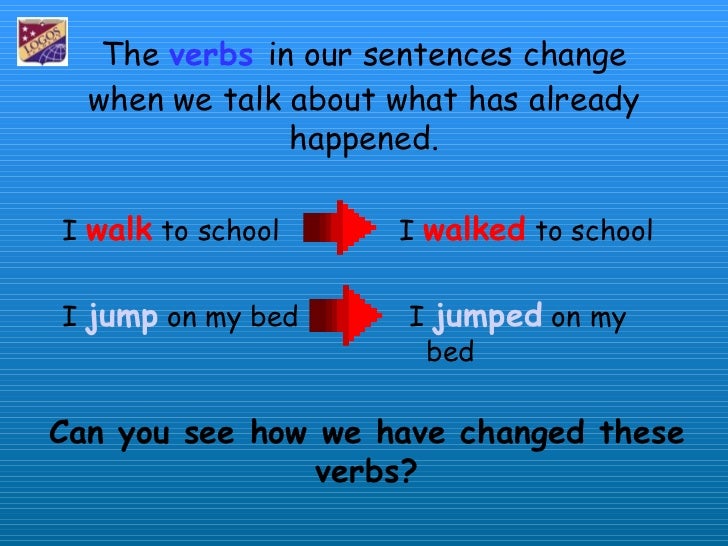 LOGOS

The verbs in our sentences change when we talk about what has already happened.

I walk to school I walked to school

I jump on my bed I jumped on my bed

Can you see how we have changed these verbs?